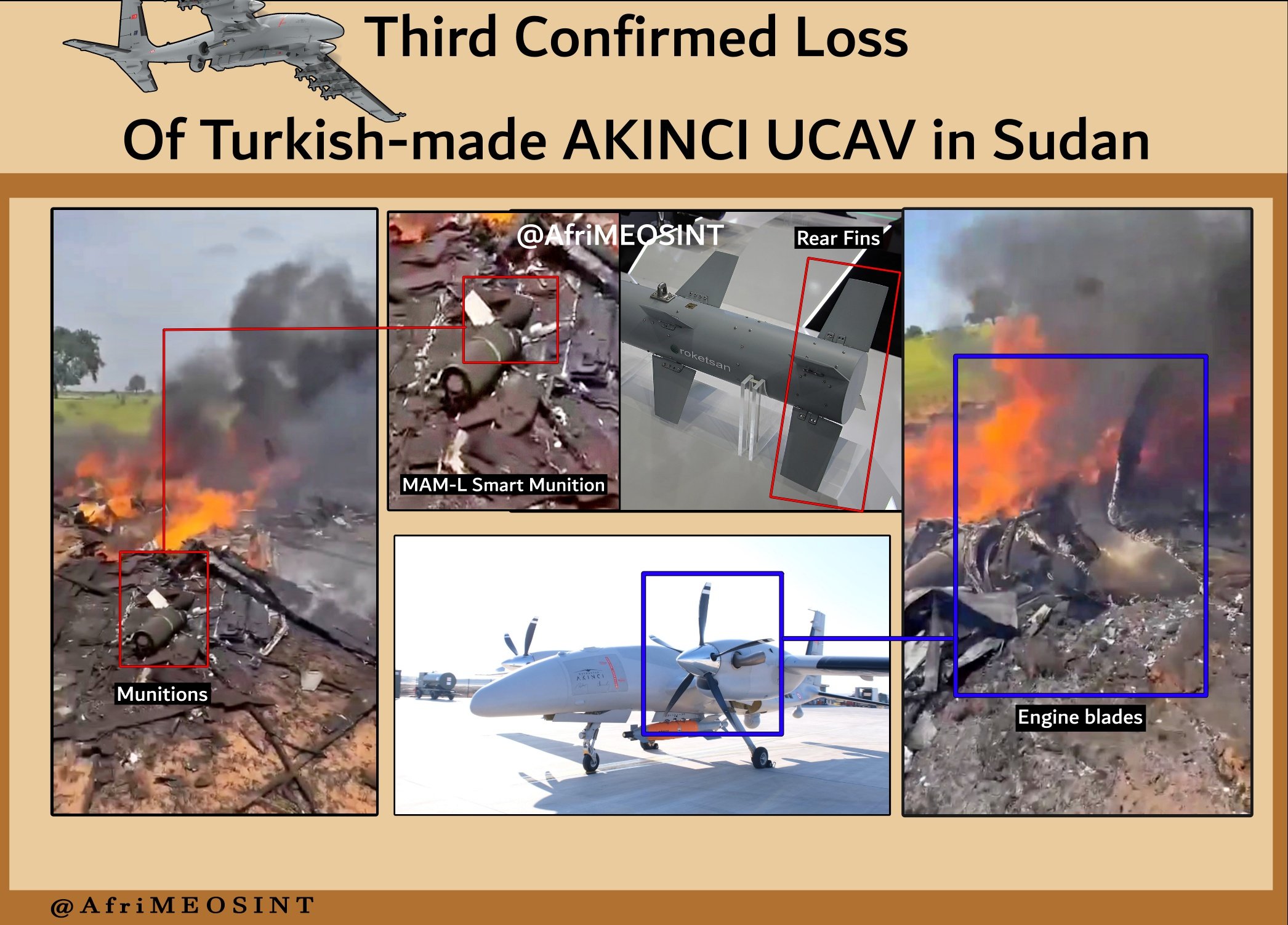 Third Confirmed Loss

Of Turkish-made AKINCI UCAV in Sudan

@AfriMEOSINT

Rear Fins

roketsan

MAM-L Smart Munition

Munitions

AKINCI

Engine blades

@AfriMEOSINT